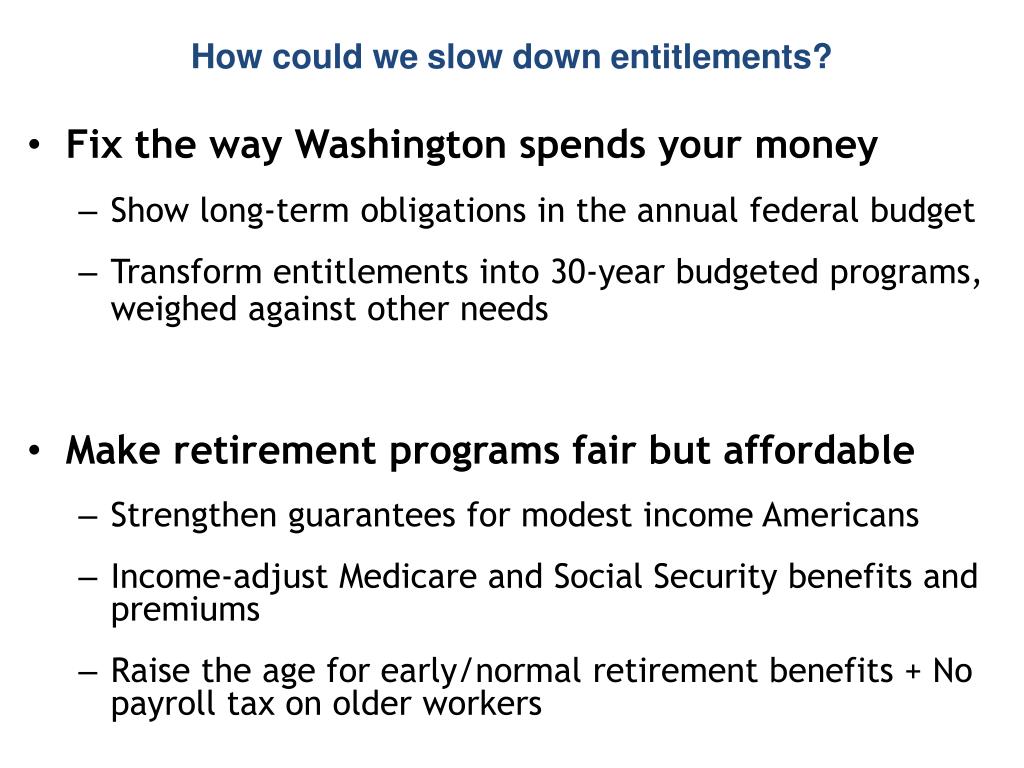 How could we slow down entitlements?

• Fix the way Washington spends your money

– Show long-term obligations in the annual federal budget

– Transform entitlements into 30-year budgeted programs, weighed against other needs

• Make retirement programs fair but affordable

– Strengthen guarantees for modest income Americans

– Income-adjust Medicare and Social Security benefits and premiums

– Raise the age for early/normal retirement benefits + No payroll tax on older workers